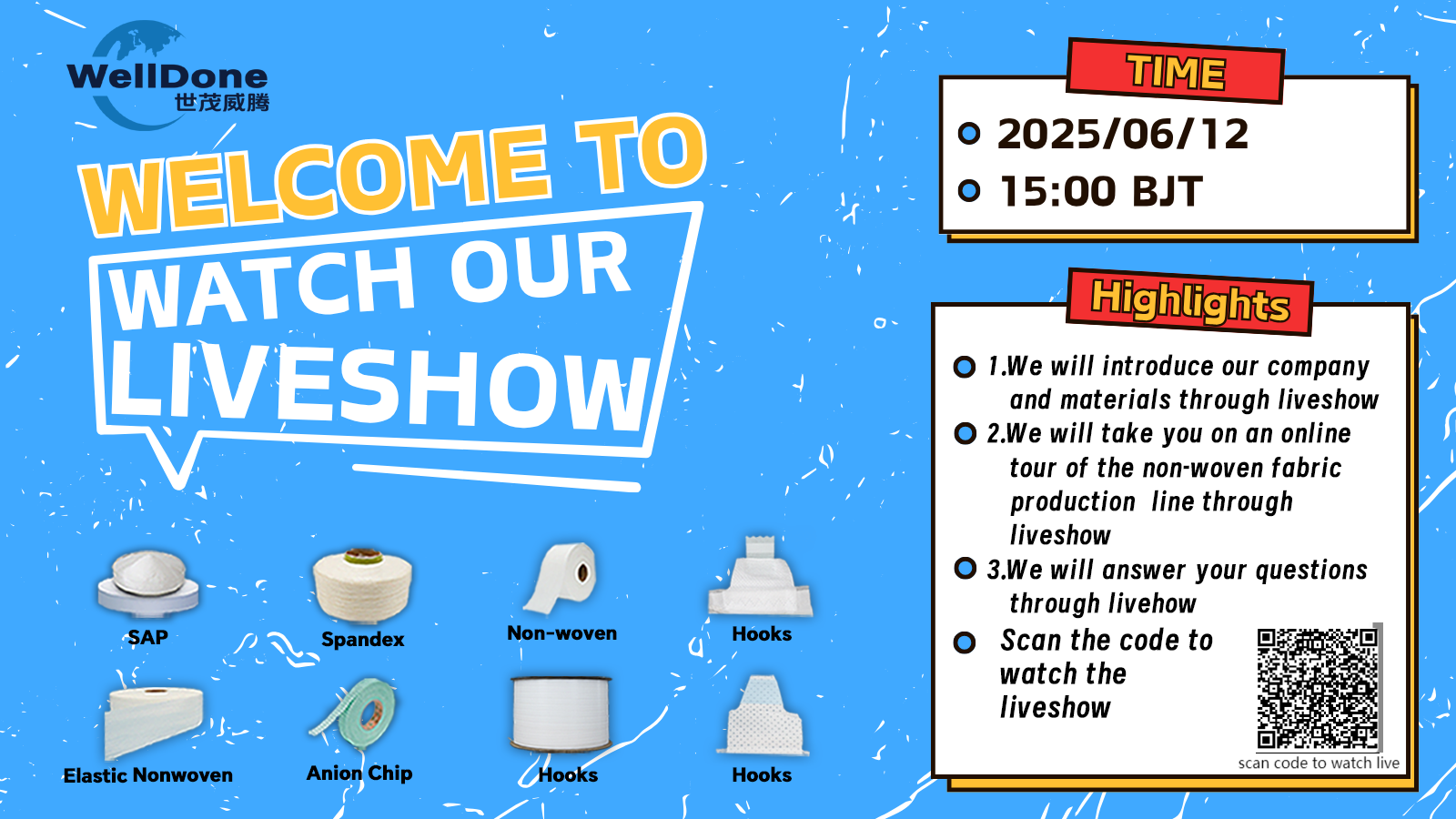 WellDone
世茂威腾

WELCOME TO
WATCH OUR
LIVESHOW

SAP
Spandex
Non-woven
Hooks
Elastic Nonwoven
Anion Chip
Hooks
Hooks

TIME
2025/06/12
15:00 BJT

Highlights
1.We will introduce our company and materials through liveshow
2.We will take you on an online tour of the non-woven fabric production line through liveshow
3.We will answer your questions through livehow
Scan the code to watch the liveshow
scan code to watch live